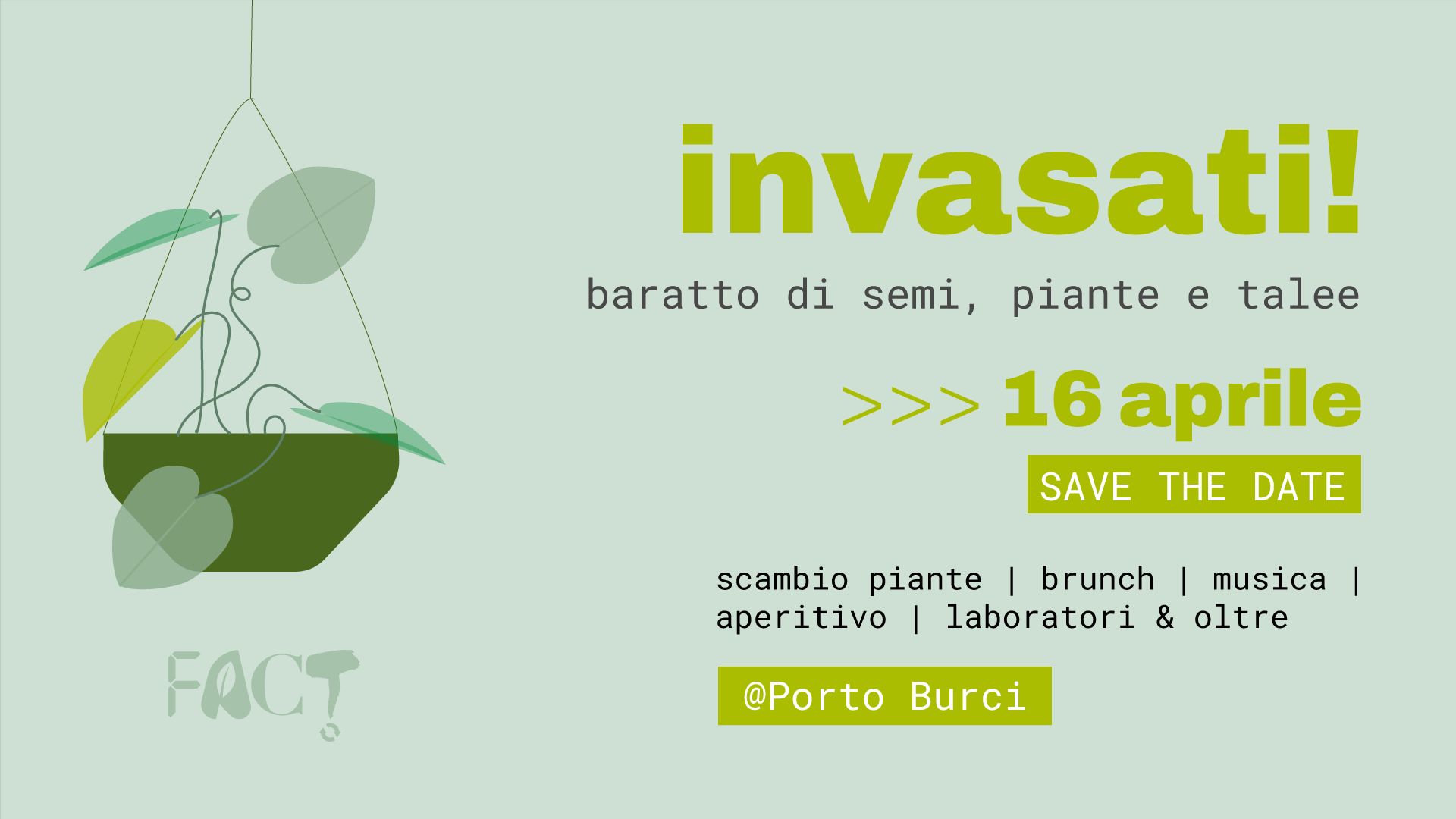 invasati!

baratto di semi, piante e talee

>>> 16 aprile

SAVE THE DATE

scambio piante | brunch | musica | aperitivo | laboratori & oltre

@Porto Burci

FACT